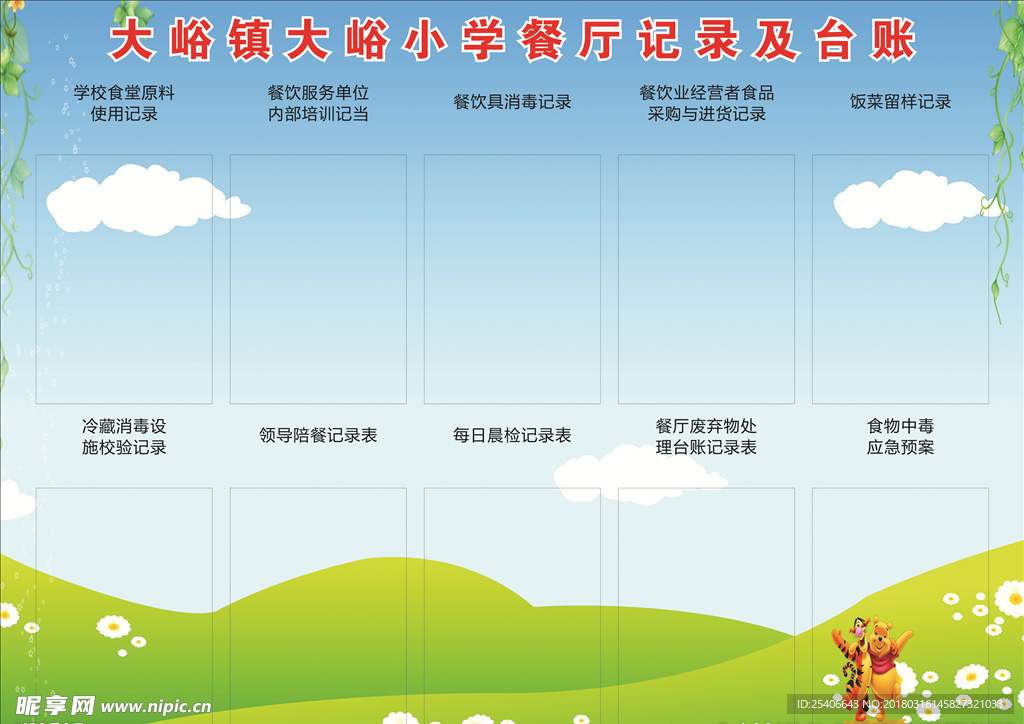 大峪镇大峪小学餐厅记录及台账

学校食堂原料使用记录

餐饮服务单位内部培训记当

餐饮具消毒记录

餐饮业经营者食品采购与进货记录

饭菜留样记录

冷藏消毒设施校验记录

领导陪餐记录表

每日晨检记录表

餐厅废弃物处理台账记录表

食物中毒应急预案

昵享网 www.nipic.cn

ID:25406643 NO:20180316145827321038